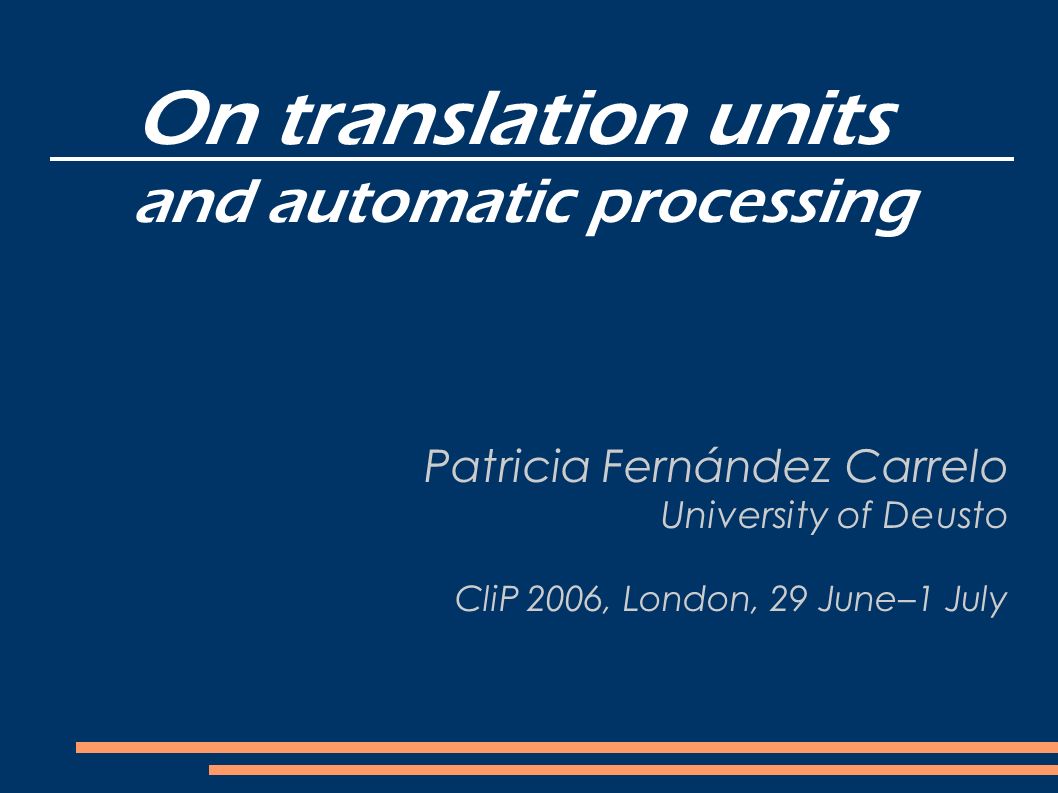 On translation units
and automatic processing

Patricia Fernández Carrelo
University of Deusto

CliP 2006, London, 29 June–1 July